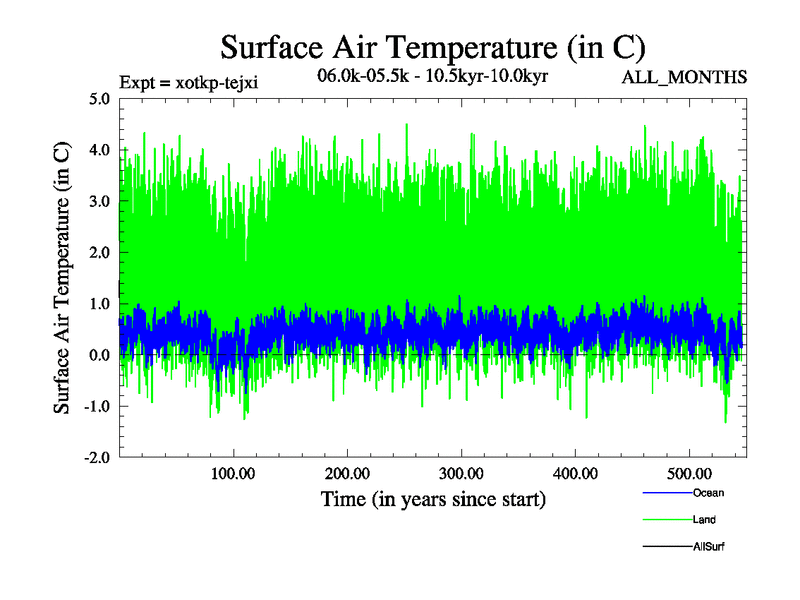 Surface Air Temperature (in C)

Expt = xotkp-tejxi

06.0k-05.5k - 10.5kyr-10.0kyr

ALL_MONTHS

Surface Air Temperature (in C)

5.0
4.0
3.0
2.0
1.0
0.0
-1.0
-2.0

100.00
200.00
300.00
400.00
500.00

Time (in years since start)

Ocean
Land
AllSurf